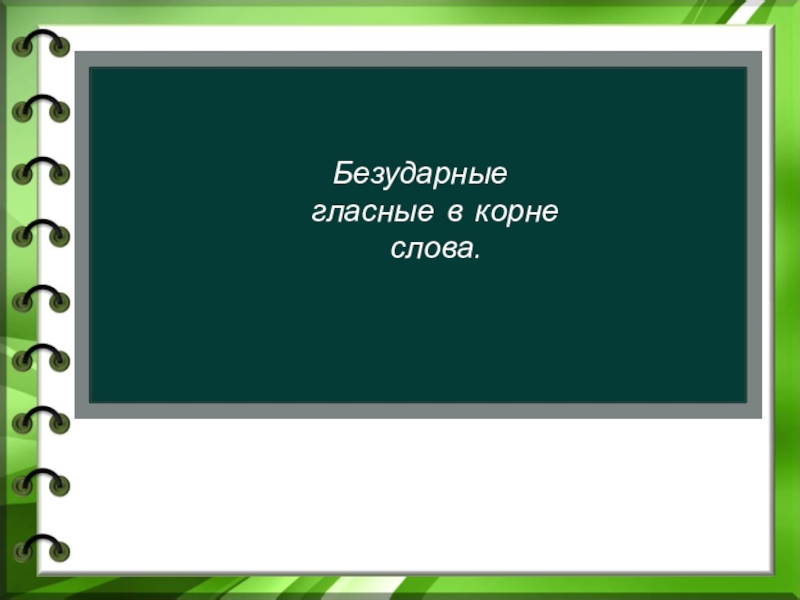 Безударные гласные в корне слова.